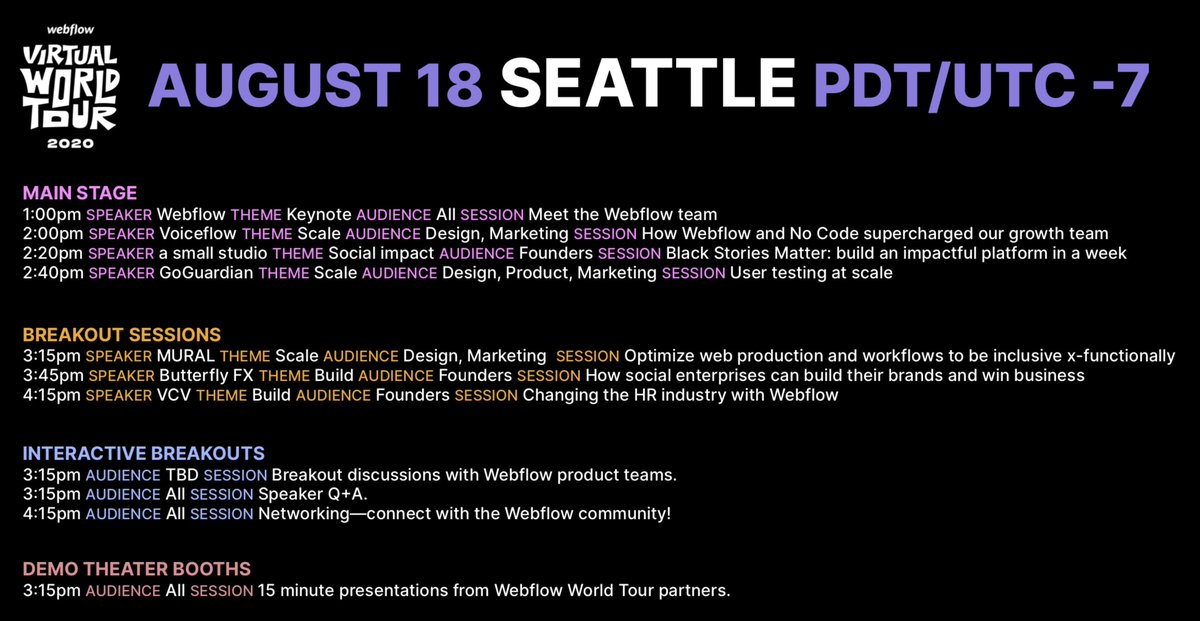 webflow
VIRTUAL WORLD TOUR
2020

AUGUST 18 SEATTLE PDT/UTC -7

MAIN STAGE
1:00pm SPEAKER Webflow THEME Keynote AUDIENCE All SESSION Meet the Webflow team
2:00pm SPEAKER Voiceflow THEME Scale AUDIENCE Design, Marketing SESSION How Webflow and No Code supercharged our growth team
2:20pm SPEAKER a small studio THEME Social impact AUDIENCE Founders SESSION Black Stories Matter: build an impactful platform in a week
2:40pm SPEAKER GoGuardian THEME Scale AUDIENCE Design, Product, Marketing SESSION User testing at scale

BREAKOUT SESSIONS
3:15pm SPEAKER MURAL THEME Scale AUDIENCE Design, Marketing SESSION Optimize web production and workflows to be inclusive x-functionally
3:45pm SPEAKER Butterfly FX THEME Build AUDIENCE Founders SESSION How social enterprises can build their brands and win business
4:15pm SPEAKER VCV THEME Build AUDIENCE Founders SESSION Changing the HR industry with Webflow

INTERACTIVE BREAKOUTS
3:15pm AUDIENCE TBD SESSION Breakout discussions with Webflow product teams.
3:15pm AUDIENCE All SESSION Speaker Q+A.
4:15pm AUDIENCE All SESSION Networking—connect with the Webflow community!

DEMO THEATER BOOTHS
3:15pm AUDIENCE All SESSION 15 minute presentations from Webflow World Tour partners.